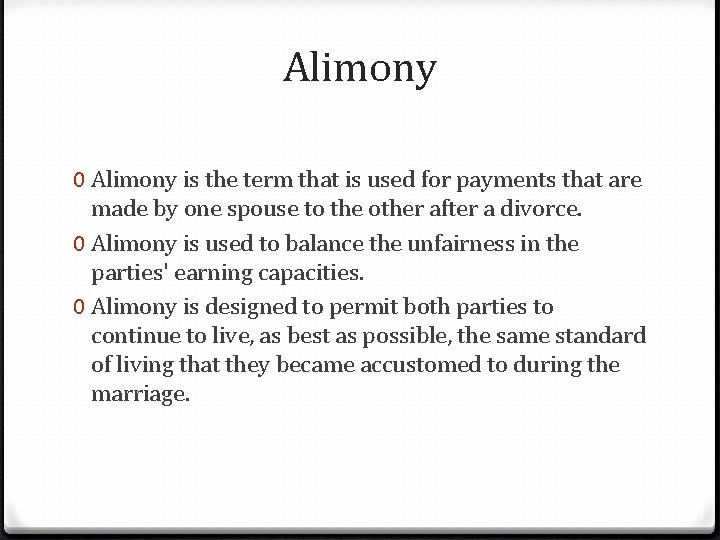 Alimony

0 Alimony is the term that is used for payments that are made by one spouse to the other after a divorce.

0 Alimony is used to balance the unfairness in the parties' earning capacities.

0 Alimony is designed to permit both parties to continue to live, as best as possible, the same standard of living that they became accustomed to during the marriage.